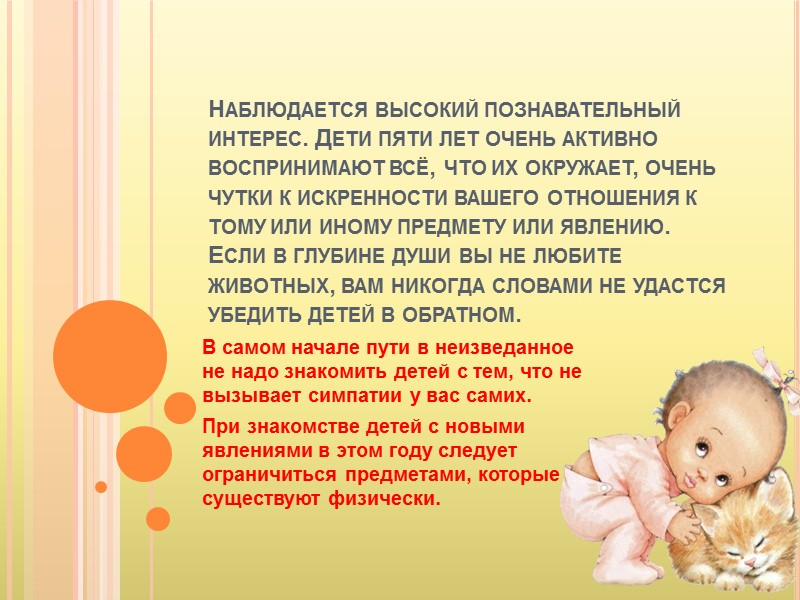 Наблюдается высокий познавательный интерес. Дети пяти лет очень активно воспринимают всё, что их окружает, очень чутки к искренности вашего отношения к тому или иному предмету или явлению. Если в глубине души вы не любите животных, вам никогда словами не удастся убедить детей в обратном.

В самом начале пути в неизведанное не надо знакомить детей с тем, что не вызывает симпатии у вас самих.

При знакомстве детей с новыми явлениями в этом году следует ограничиться предметами, которые существуют физически.